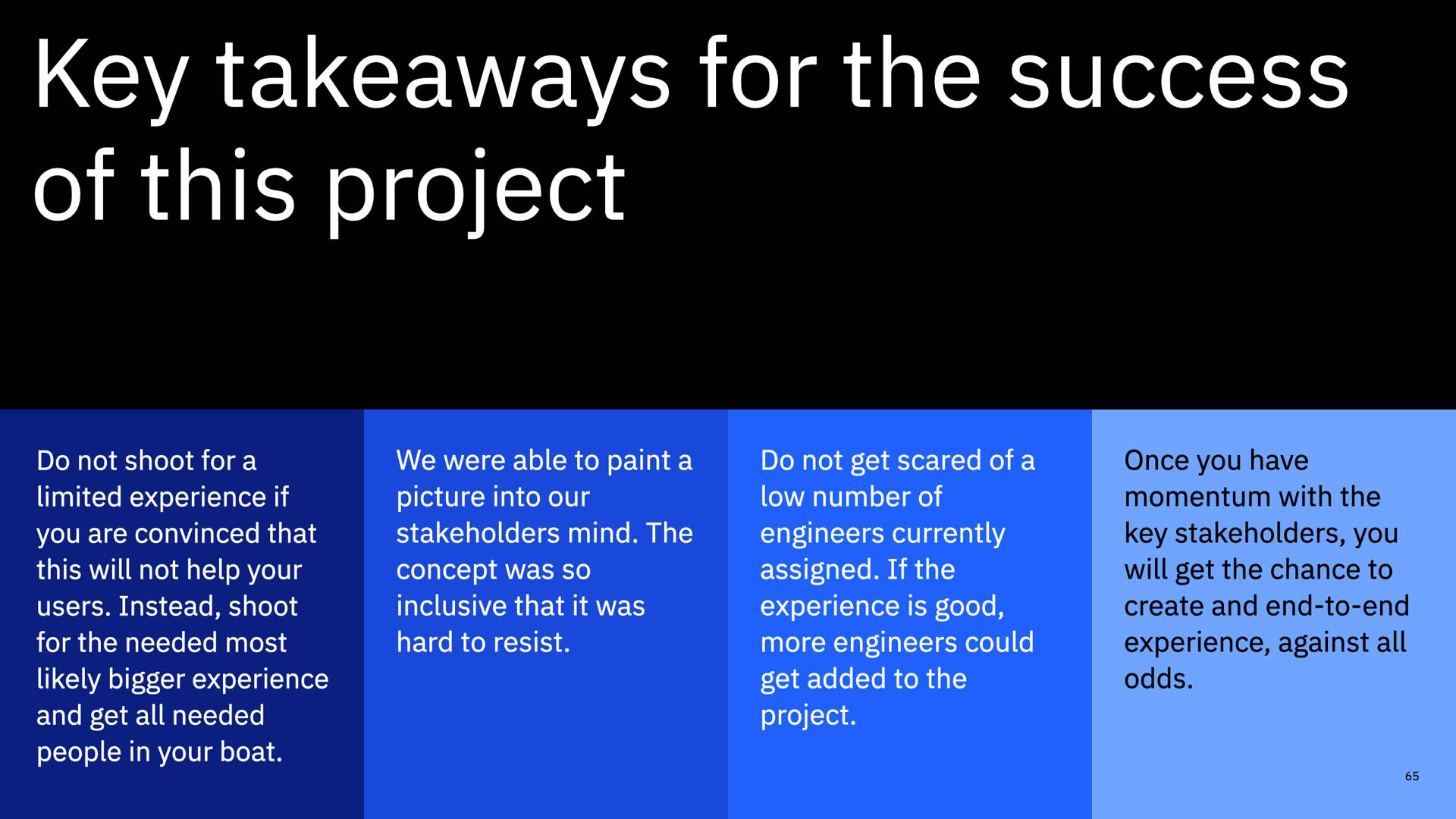 Key takeaways for the success of this project

Do not shoot for a limited experience if you are convinced that this will not help your users. Instead, shoot for the needed most likely bigger experience and get all needed people in your boat.

We were able to paint a picture into our stakeholders mind. The concept was so inclusive that it was hard to resist.

Do not get scared of a low number of engineers currently assigned. If the experience is good, more engineers could get added to the project.

Once you have momentum with the key stakeholders, you will get the chance to create and end-to-end experience, against all odds.

65